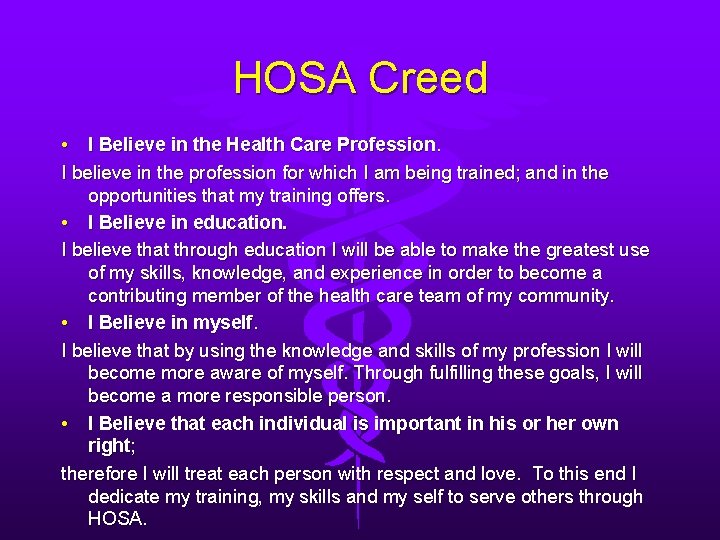 HOSA Creed

• I Believe in the Health Care Profession.

I believe in the profession for which I am being trained; and in the opportunities that my training offers.

• I Believe in education.

I believe that through education I will be able to make the greatest use of my skills, knowledge, and experience in order to become a contributing member of the health care team of my community.

• I Believe in myself.

I believe that by using the knowledge and skills of my profession I will become more aware of myself. Through fulfilling these goals, I will become a more responsible person.

• I Believe that each individual is important in his or her own right;

therefore I will treat each person with respect and love. To this end I dedicate my training, my skills and my self to serve others through HOSA.